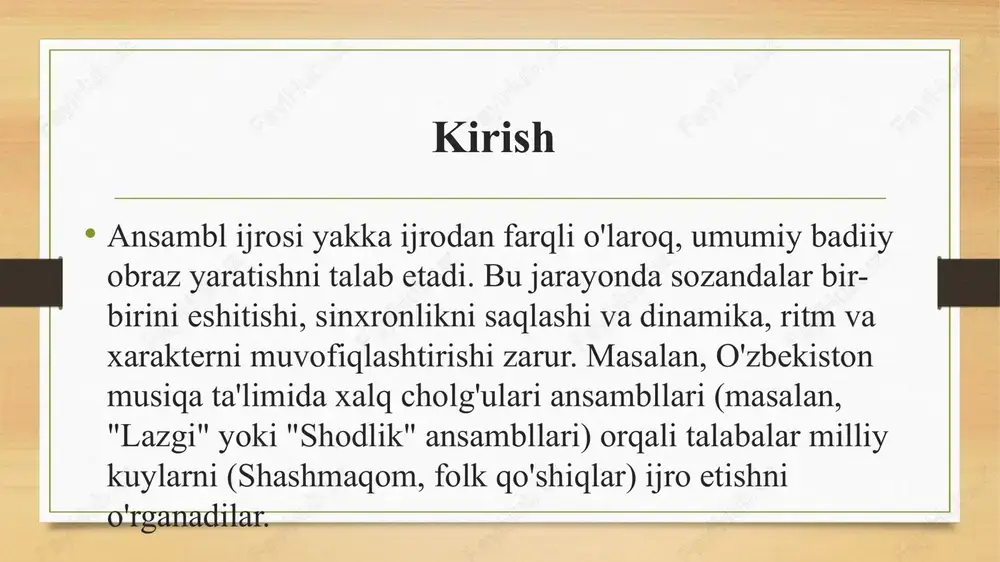 Kirish

• Ansambl ijrosi yakka ijrodan farqli o'laroq, umumiy badiiy obraz yaratishni talab etadi. Bu jarayonda sozandalar bir-birini eshitishi, sinxronlikni saqlashi va dinamika, ritm va xarakterni muvofiqlashtirishi zarur. Masalan, O'zbekiston musiqa ta'limida xalq cholg'ulari ansambllari (masalan, "Lazgi" yoki "Shodlik" ansambllari) orqali talabalar milliy kuylarni (Shashmaqom, folk qo'shiqlar) ijro etishni o'rganadilar.